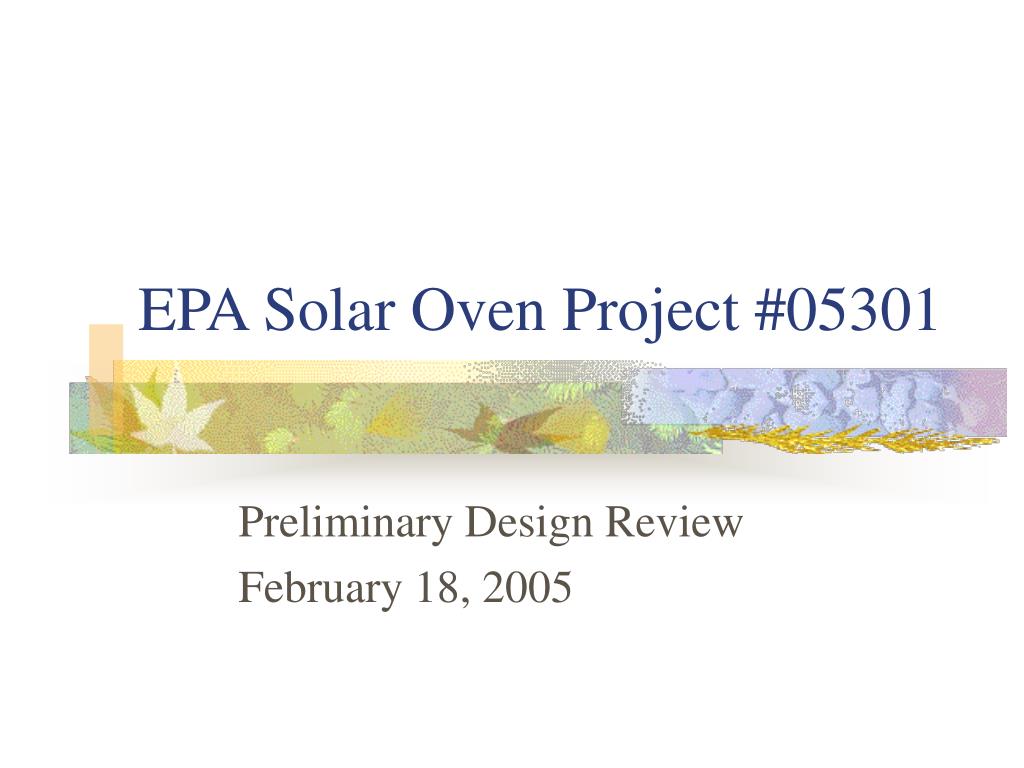 EPA Solar Oven Project #05301

Preliminary Design Review
February 18, 2005